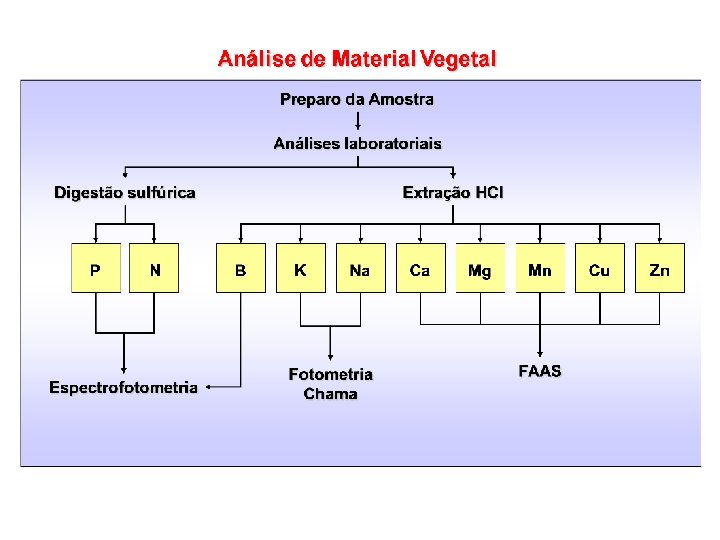 Análise de Material Vegetal

Preparo da Amostra

Análises laboratoriais

Digestão sulfúrica

Extração HCl

P

N

B

K

Na

Ca

Mg

Mn

Cu

Zn

Espectrofotometria

Fotometria Chama

FAAS